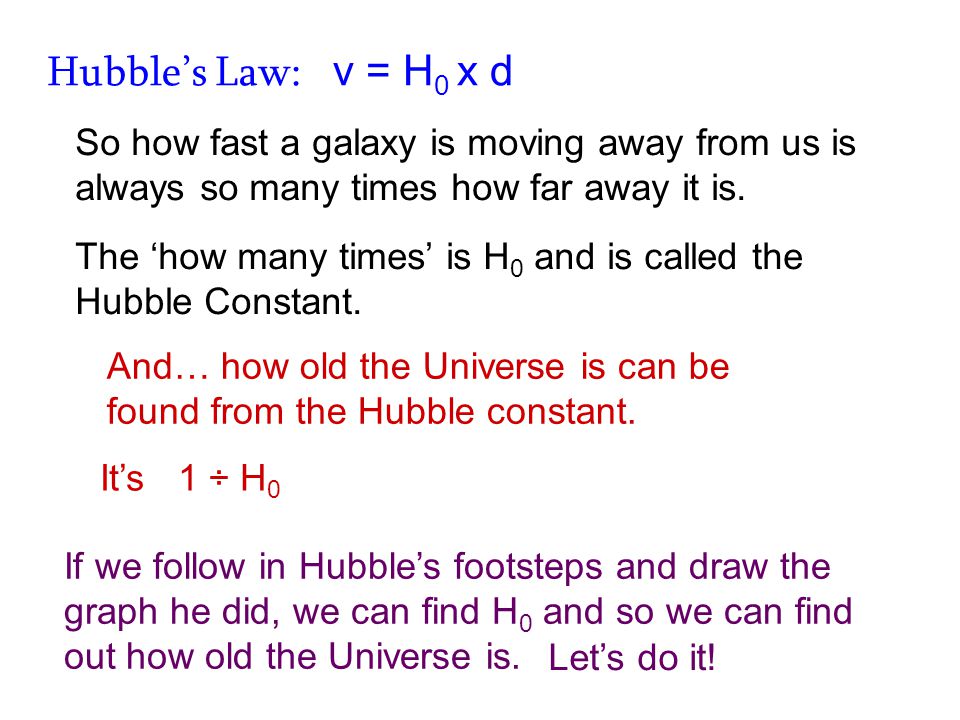 Hubble's Law: $v = H_0 \times d$

So how fast a galaxy is moving away from us is always so many times how far away it is.

The 'how many times' is $H_0$ and is called the Hubble Constant.

And… how old the Universe is can be found from the Hubble constant.

It's $1 \div H_0$

If we follow in Hubble's footsteps and draw the graph he did, we can find $H_0$ and so we can find out how old the Universe is. Let's do it!